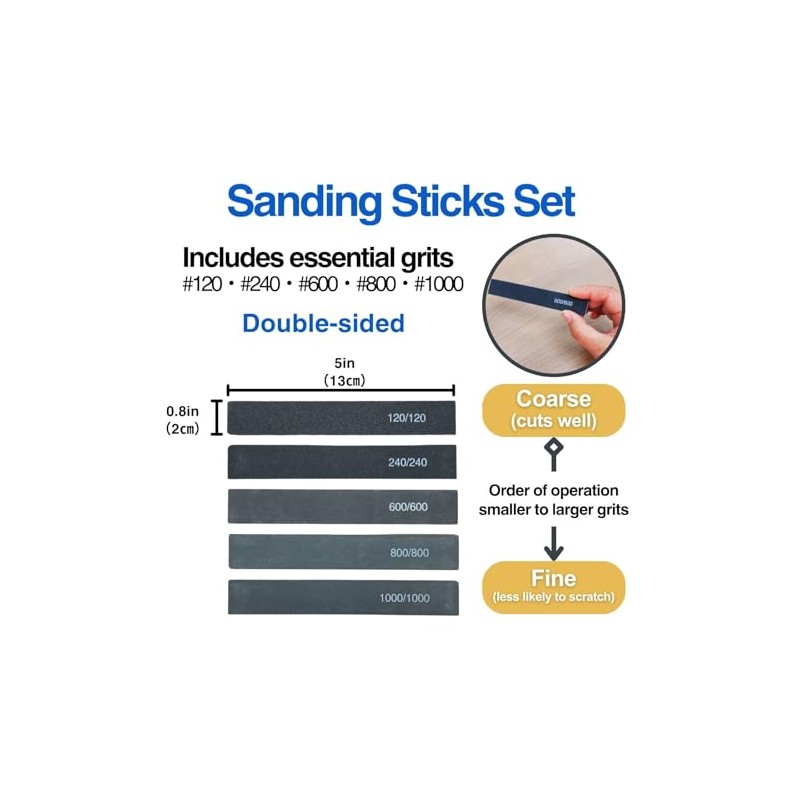 Sanding Sticks Set

Includes essential grits
#120 • #240 • #600 • #800 • #1000

Double-sided

600/600

5in
(13cm)

0.8in
(2cm)

120/120

240/240

600/600

800/800

1000/1000

Coarse
(cuts well)

Order of operation
smaller to larger grits

Fine
(less likely to scratch)